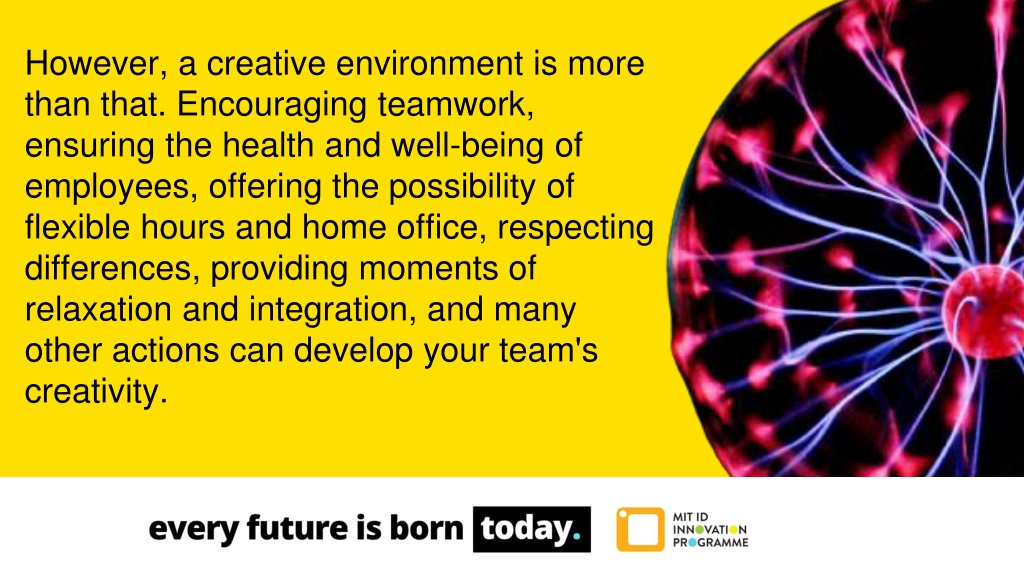 However, a creative environment is more than that. Encouraging teamwork, ensuring the health and well-being of employees, offering the possibility of flexible hours and home office, respecting differences, providing moments of relaxation and integration, and many other actions can develop your team's creativity.

every future is born today.

MIT ID INNOVATION PROGRAMME